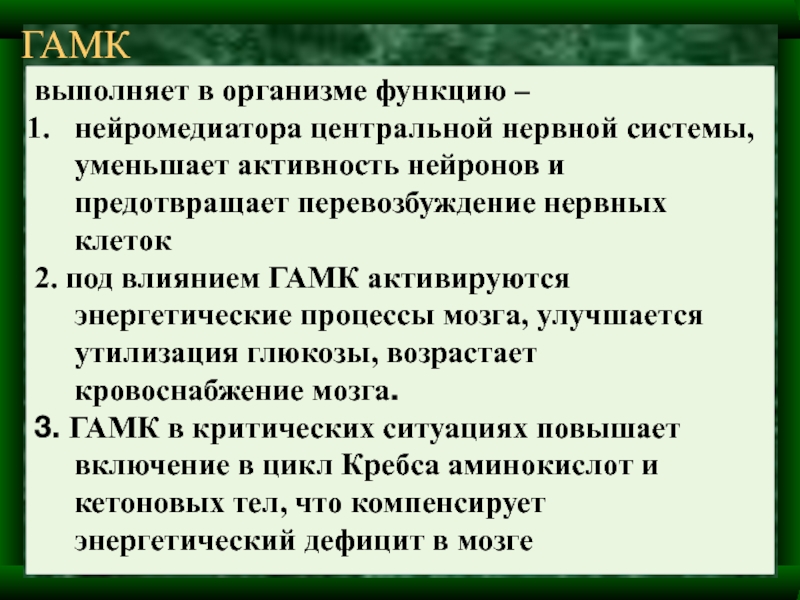 ГАМК

выполняет в организме функцию –

1. нейромедиатора центральной нервной системы, уменьшает активность нейронов и предотвращает перевозбуждение нервных клеток

2. под влиянием ГАМК активируются энергетические процессы мозга, улучшается утилизация глюкозы, возрастает кровоснабжение мозга.

3. ГАМК в критических ситуациях повышает включение в цикл Кребса аминокислот и кетоновых тел, что компенсирует энергетический дефицит в мозге